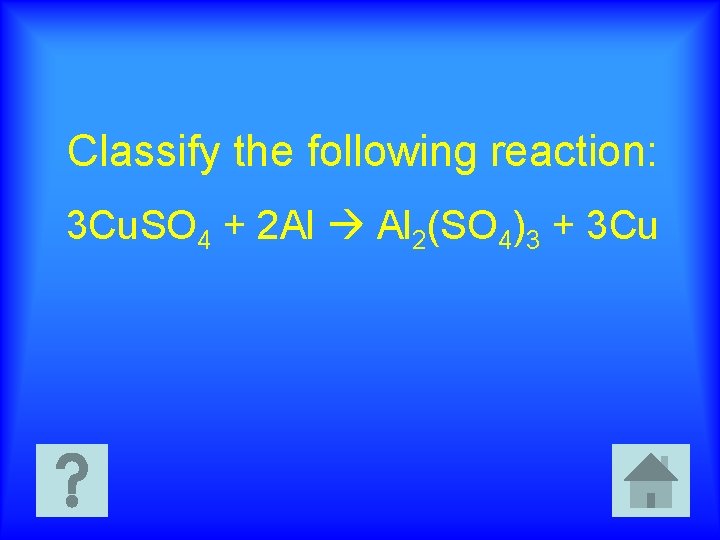 Classify the following reaction:

$3CuSO_4 + 2Al \rightarrow Al_2(SO_4)_3 + 3Cu$

?